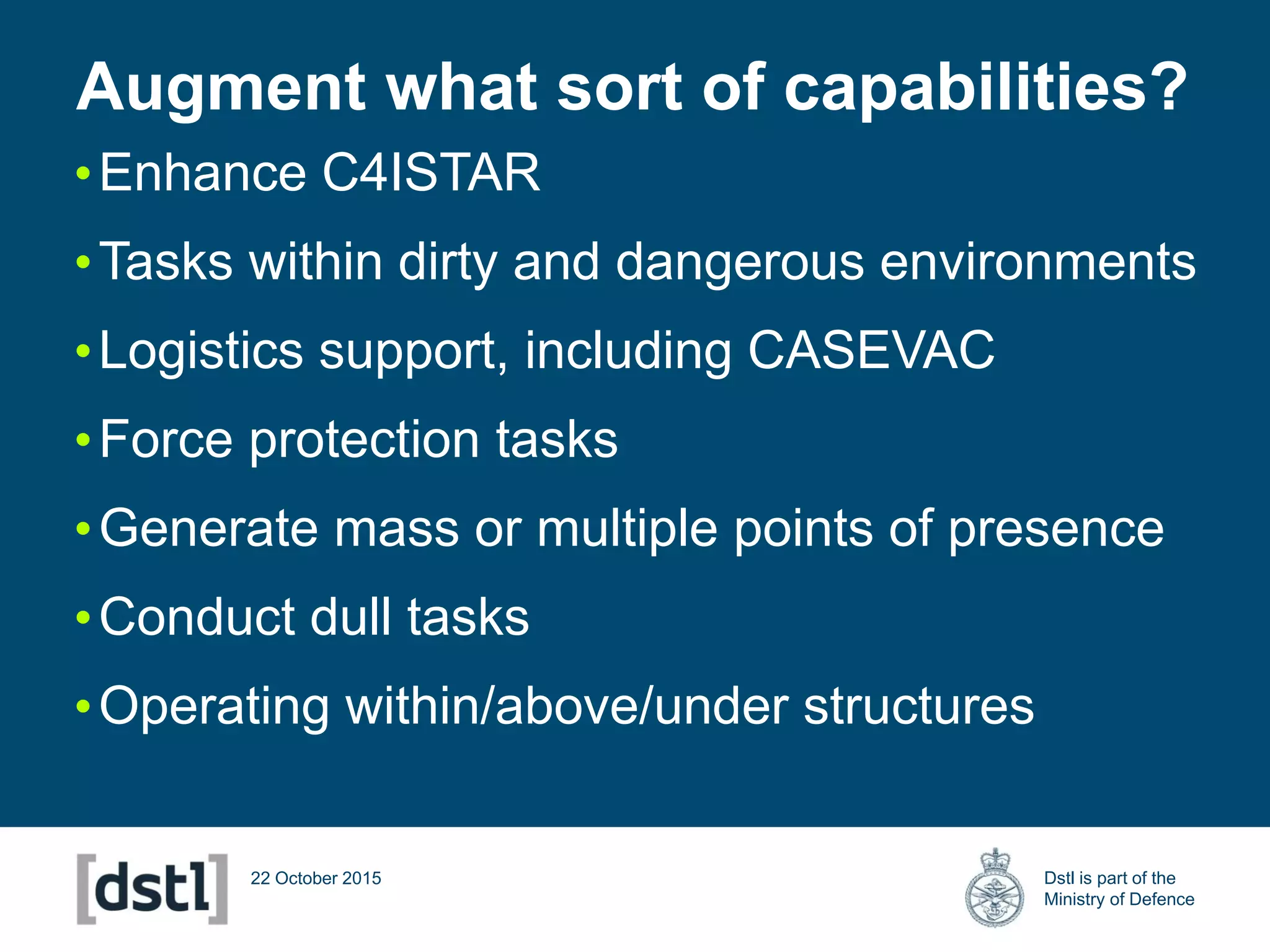 Augment what sort of capabilities?

• Enhance C4ISTAR

• Tasks within dirty and dangerous environments

• Logistics support, including CASEVAC

• Force protection tasks

• Generate mass or multiple points of presence

• Conduct dull tasks

• Operating within/above/under structures

[dstl]

22 October 2015

Dstl is part of the Ministry of Defence